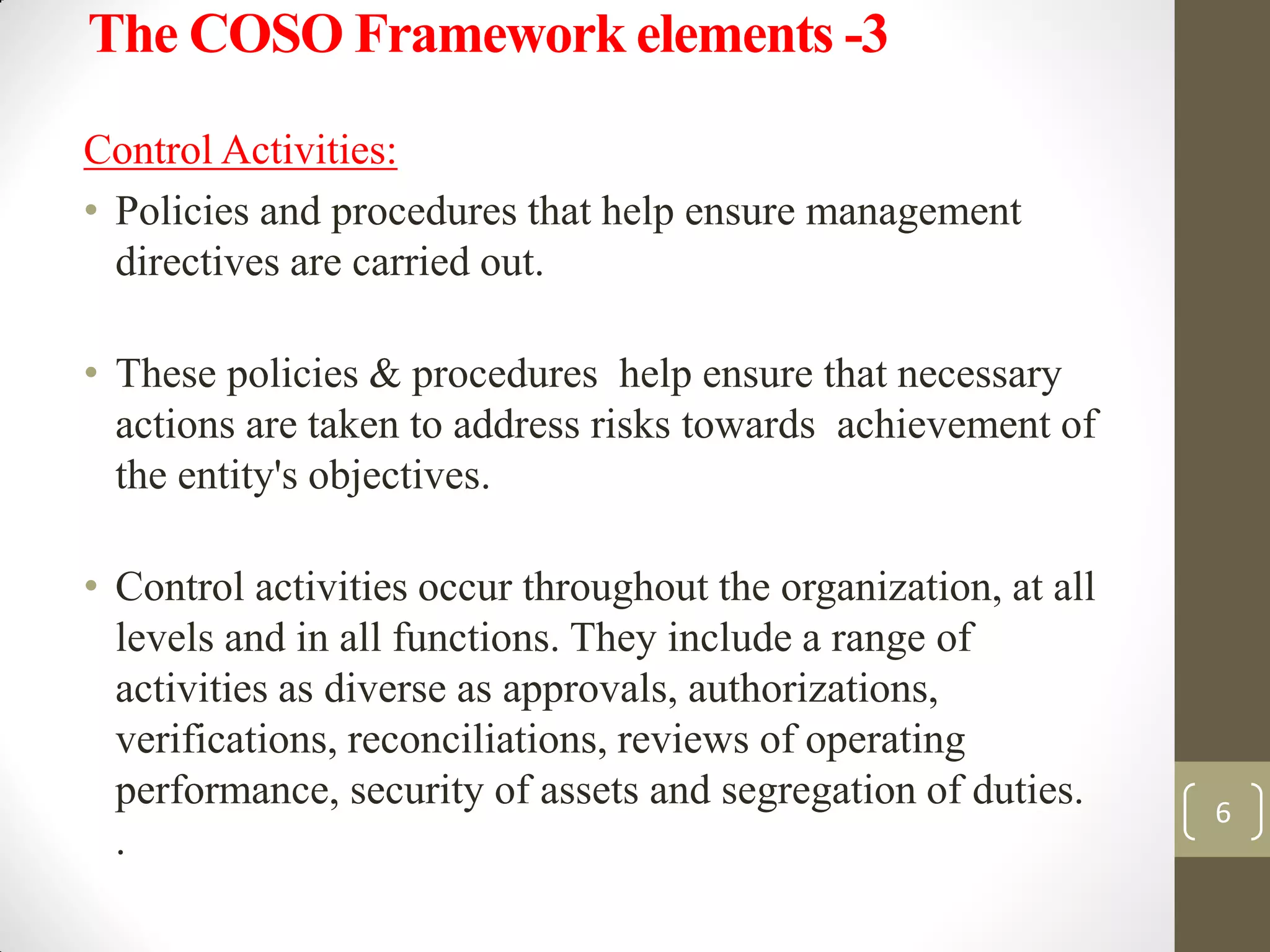 The COSO Framework elements -3

Control Activities:

• Policies and procedures that help ensure management directives are carried out.

• These policies & procedures help ensure that necessary actions are taken to address risks towards achievement of the entity's objectives.

• Control activities occur throughout the organization, at all levels and in all functions. They include a range of activities as diverse as approvals, authorizations, verifications, reconciliations, reviews of operating performance, security of assets and segregation of duties.
.

6